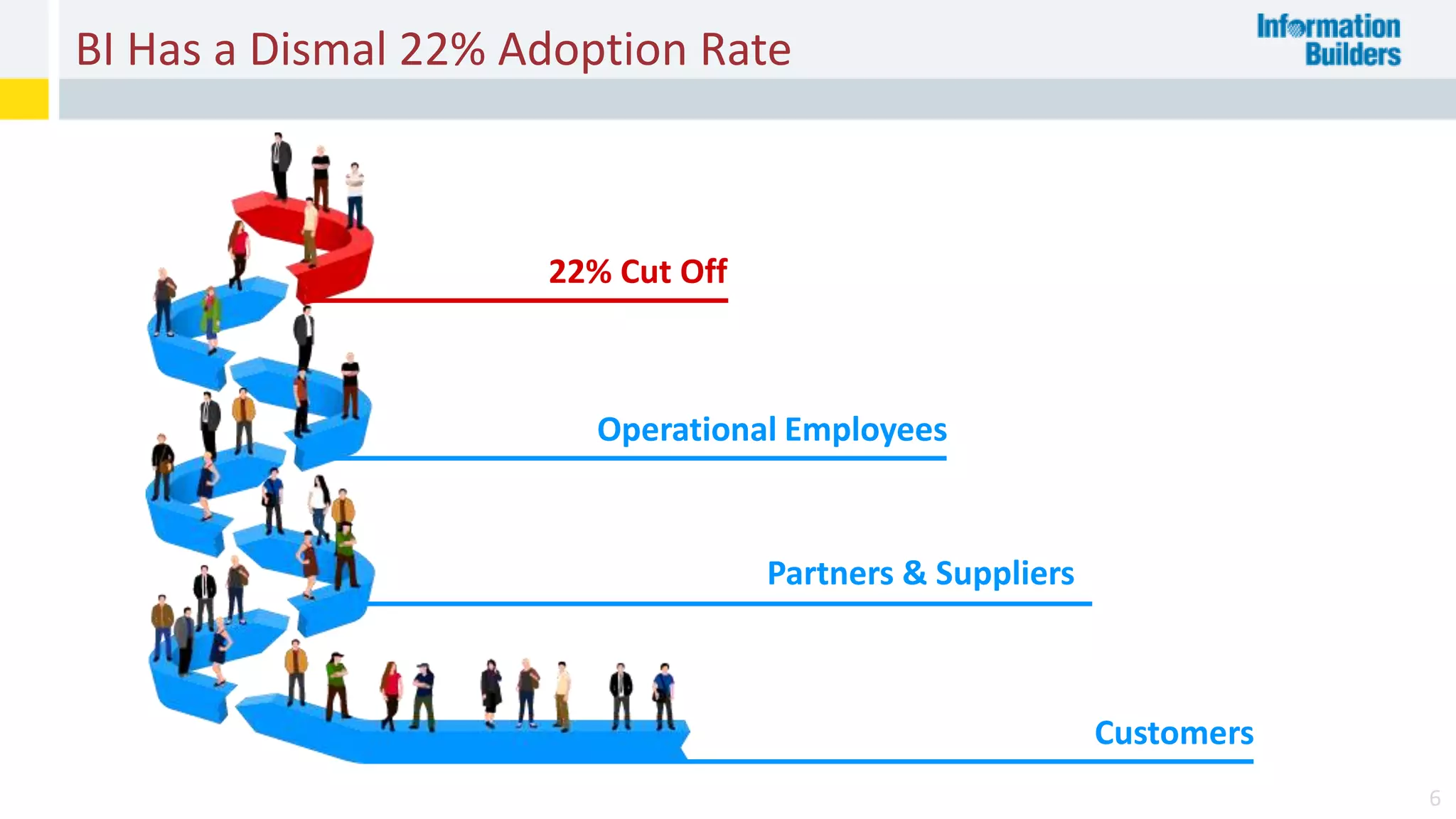 BI Has a Dismal 22% Adoption Rate

Information Builders

22% Cut Off

Operational Employees

Partners & Suppliers

Customers

6